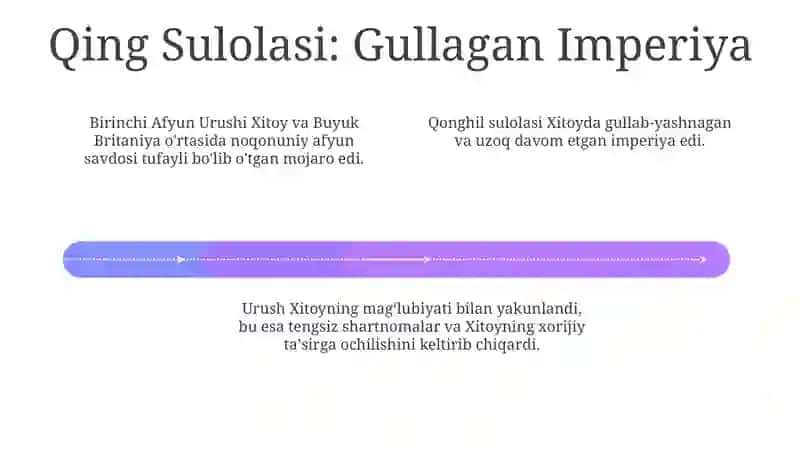 Qing Sulolasi: Gullagan Imperiya

Birinchi Afyun Urushi Xitoy va Buyuk Britaniya o'rtasida noqonuniy afyun savdosi tufayli bo'lib o'tgan mojaro edi.

Qonghil sulolasi Xitoyda gullab-yashnagan va uzoq davom etgan imperiya edi.

Urush Xitoyning mag'lubiyati bilan yakunlandi, bu esa tengsiz shartnomalar va Xitoyning xorijiy ta'sirga ochilishini keltirib chiqardi.